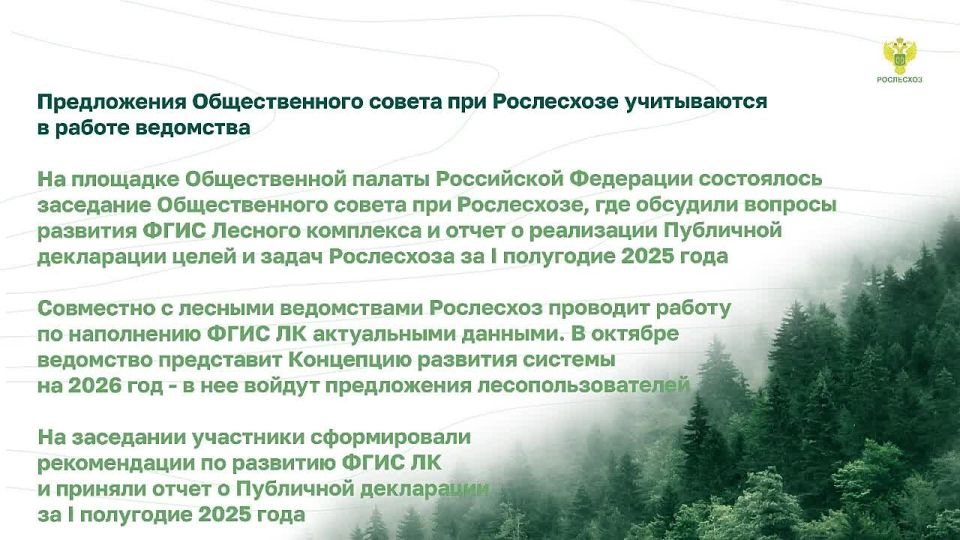 РОСЛЕСХОЗ

Предложения Общественного совета при Рослесхозе учитываются в работе ведомства

На площадке Общественной палаты Российской Федерации состоялось заседание Общественного совета при Рослесхозе, где обсудили вопросы развития ФГИС Лесного комплекса и отчет о реализации Публичной декларации целей и задач Рослесхоза за I полугодие 2025 года

Совместно с лесными ведомствами Рослесхоз проводит работу по наполнению ФГИС ЛК актуальными данными. В октябре ведомство представит Концепцию развития системы на 2026 год - в нее войдут предложения лесопользователей

На заседании участники сформировали рекомендации по развитию ФГИС ЛК и приняли отчет о Публичной декларации за I полугодие 2025 года